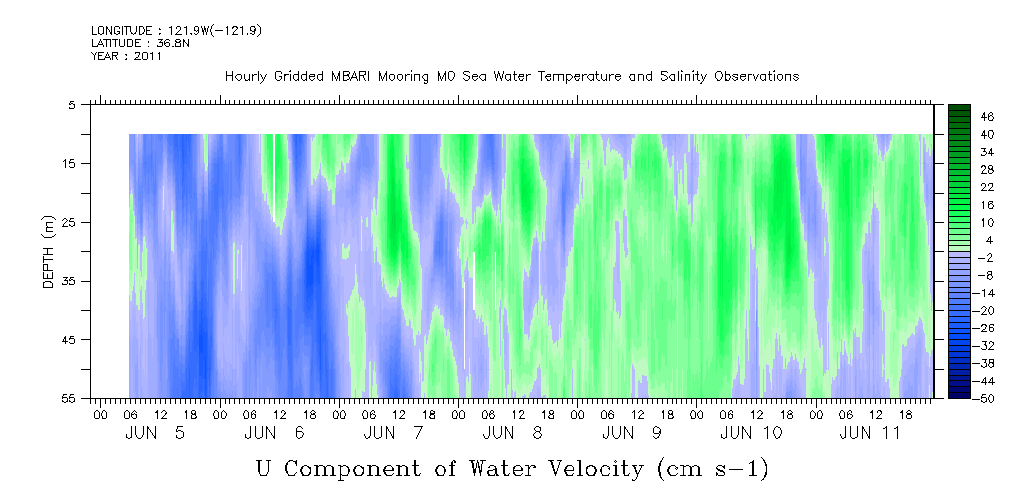 LONGITUDE : 121.9W(-121.9)
LATITUDE : 36.8N
YEAR : 2011

Hourly Gridded MBARI Mooring M0 Sea Water Temperature and Salinity Observations

DEPTH (m)

5
15
25
35
45
55

46
40
34
28
22
16
10
4
-2
-8
-14
-20
-26
-32
-38
-44
-50

00 06 12 18 00 06 12 18 00 06 12 18 00 06 12 18 00 06 12 18 00 06 12 18 00 06 12 18

JUN 5 JUN 6 JUN 7 JUN 8 JUN 9 JUN 10 JUN 11

U Component of Water Velocity (cm s-1)